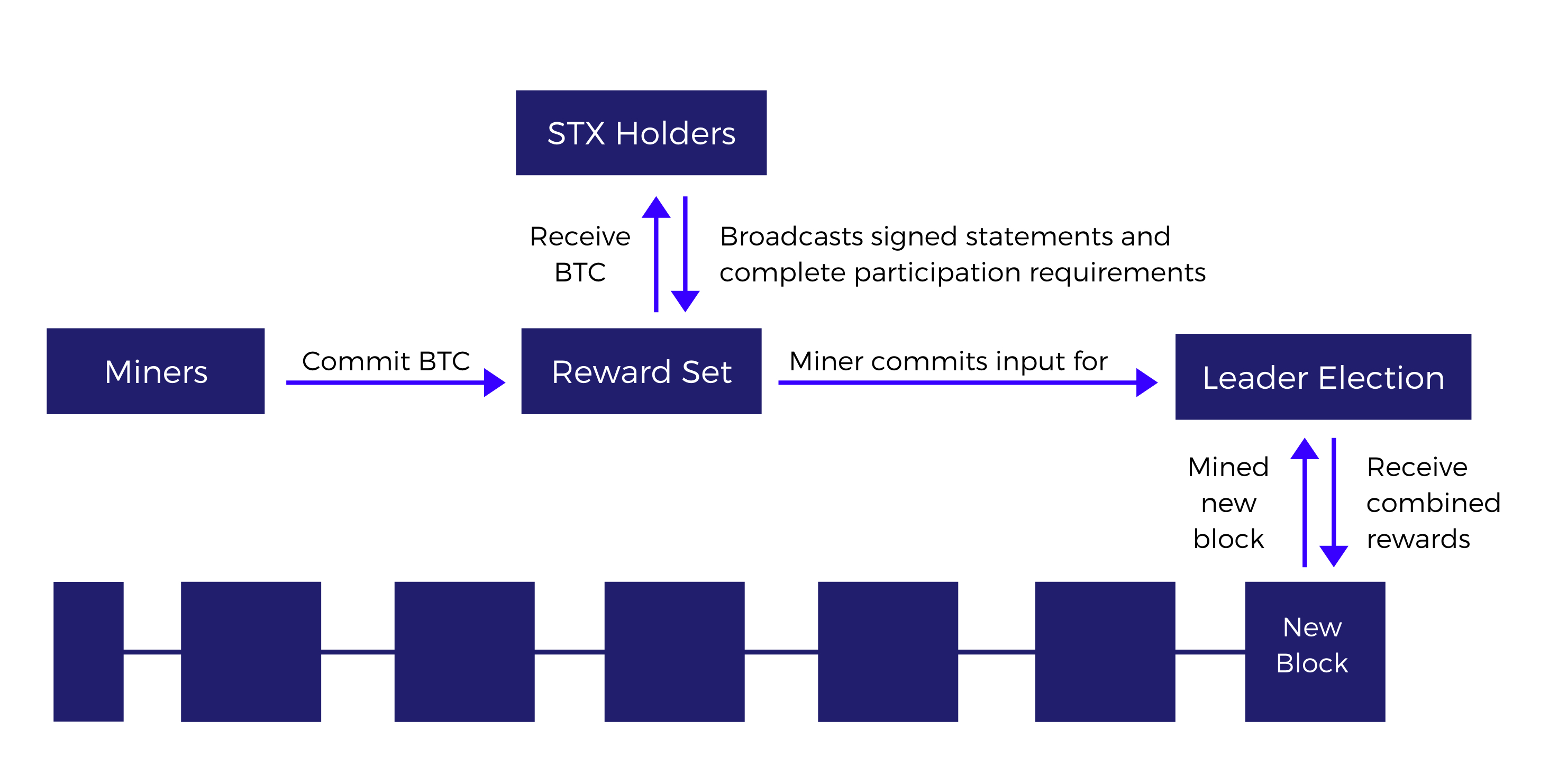 STX Holders

Receive BTC

Broadcasts signed statements and complete participation requirements

Miners

Commit BTC

Reward Set

Miner commits input for

Leader Election

Mined new block

Receive combined rewards

New Block